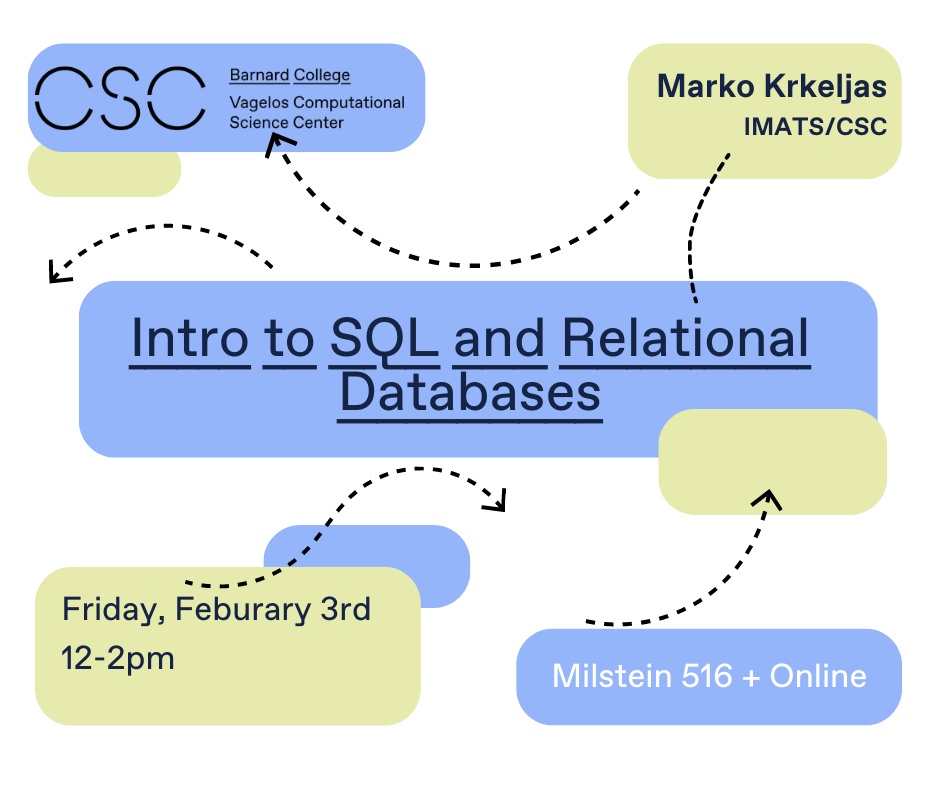 CSC Barnard College
Vagelos Computational Science Center

Marko Krkeljas
IMATS/CSC

Intro to SQL and Relational Databases

Friday, Feburary 3rd
12-2pm

Milstein 516 + Online